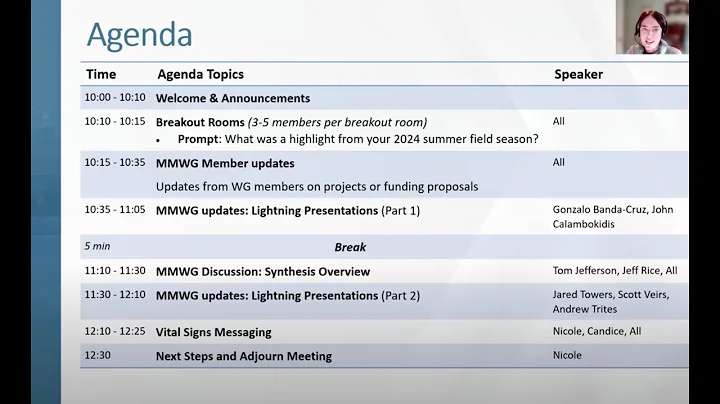 Agenda

| Time | Agenda Topics | Speaker |
|---|---|---|
| 10:00 - 10:10 | Welcome & Announcements | |
| 10:10 - 10:15 | Breakout Rooms (3-5 members per breakout room) • Prompt: What was a highlight from your 2024 summer field season? | All |
| 10:15 - 10:35 | MMWG Member updates Updates from WG members on projects or funding proposals | All |
| 10:35 - 11:05 | MMWG updates: Lightning Presentations (Part 1) | Gonzalo Banda-Cruz, John Calambokidis |
| 5 min | Break | |
| 11:10 - 11:30 | MMWG Discussion: Synthesis Overview | Tom Jefferson, Jeff Rice, All |
| 11:30 - 12:10 | MMWG updates: Lightning Presentations (Part 2) | Jared Towers, Scott Veirs, Andrew Trites |
| 12:10 - 12:25 | Vital Signs Messaging | Nicole, Candice, All |
| 12:30 | Next Steps and Adjourn Meeting | Nicole |